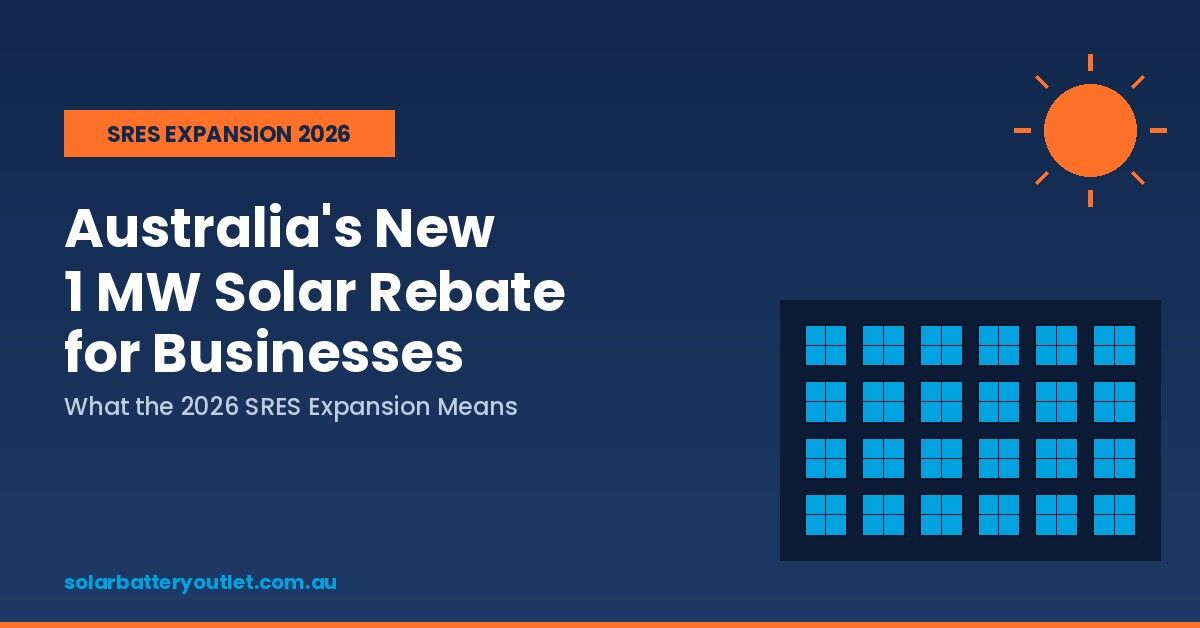 SRES EXPANSION 2026

Australia's New 1 MW Solar Rebate for Businesses

What the 2026 SRES Expansion Means

solarbatteryoutlet.com.au